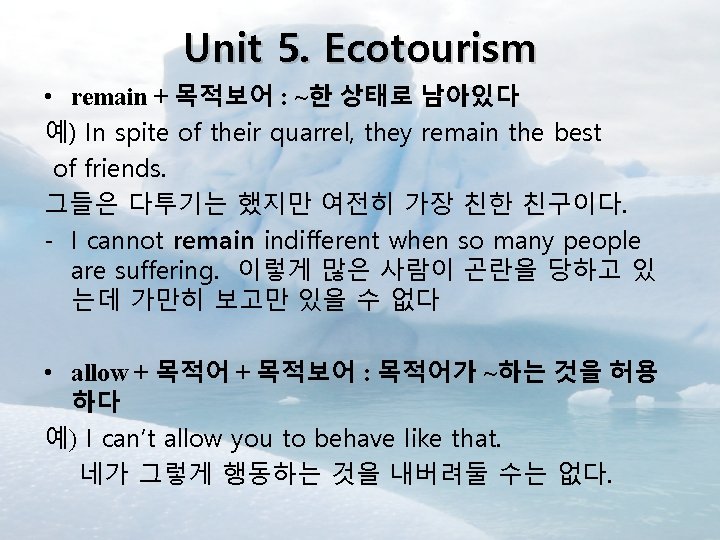 Unit 5. Ecotourism

• remain + 목적보어 : ~한 상태로 남아있다

예) In spite of their quarrel, they remain the best of friends.

그들은 다투기는 했지만 여전히 가장 친한 친구이다.

- I cannot remain indifferent when so many people are suffering. 이렇게 많은 사람이 곤란을 당하고 있는데 가만히 보고만 있을 수 없다

• allow + 목적어 + 목적보어 : 목적어가 ~하는 것을 허용하다

예) I can't allow you to behave like that.

네가 그렇게 행동하는 것을 내버려둘 수는 없다.